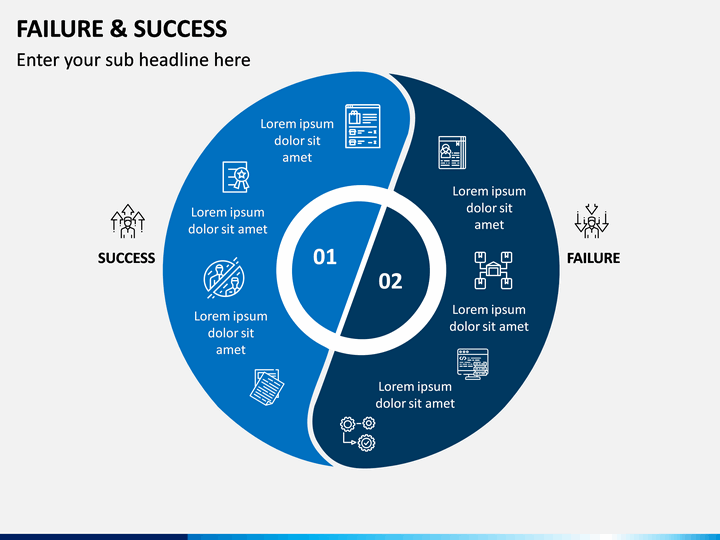 FAILURE & SUCCESS

Enter your sub headline here

SUCCESS

Lorem ipsum dolor sit amet

Lorem ipsum dolor sit amet

Lorem ipsum dolor sit amet

01

02

Lorem ipsum dolor sit amet

Lorem ipsum dolor sit amet

Lorem ipsum dolor sit amet

FAILURE